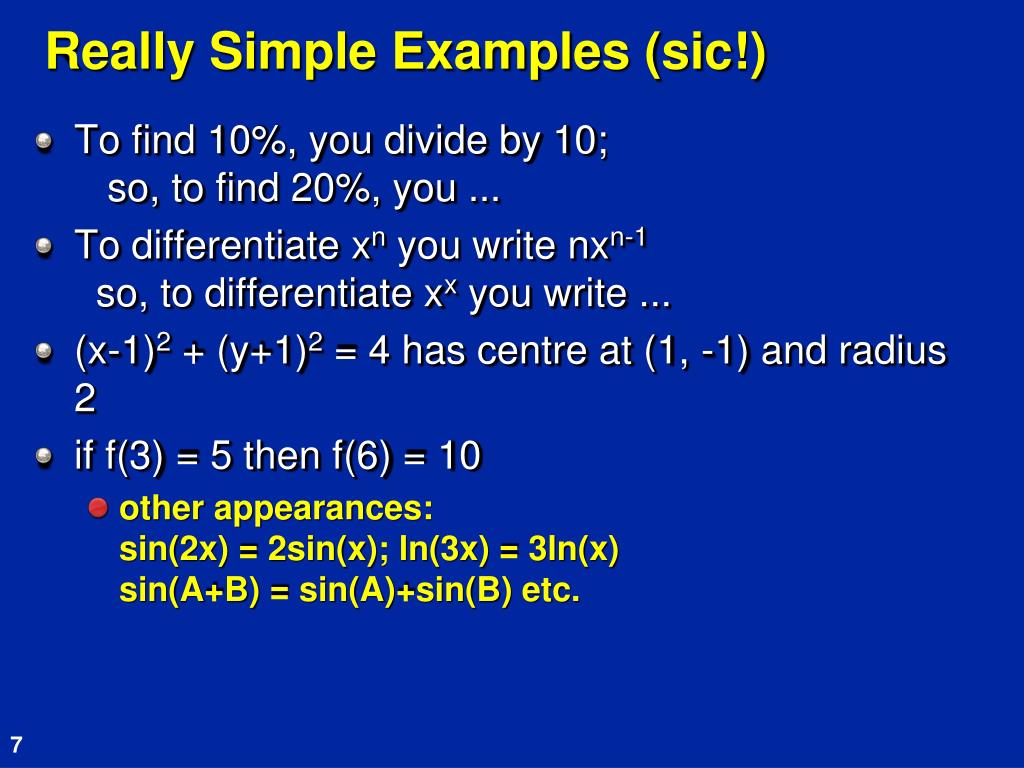 Really Simple Examples (sic!)

To find 10%, you divide by 10;
so, to find 20%, you ...

To differentiate $x^n$ you write $nx^{n-1}$
so, to differentiate $x^x$ you write ...

$(x-1)^2 + (y+1)^2 = 4$ has centre at (1, -1) and radius 2

if f(3) = 5 then f(6) = 10

other appearances:
sin(2x) = 2sin(x); ln(3x) = 3ln(x)
sin(A+B) = sin(A)+sin(B) etc.

7